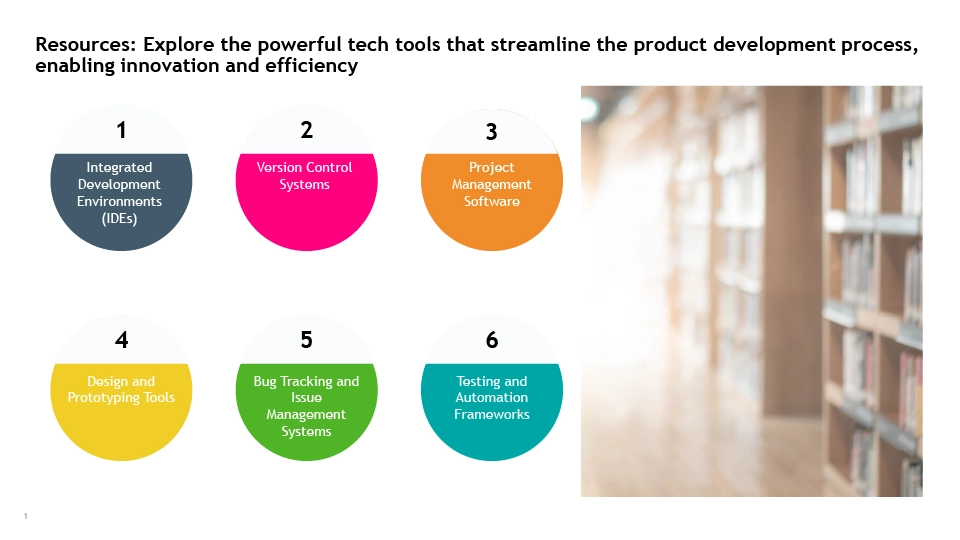 Resources: Explore the powerful tech tools that streamline the product development process, enabling innovation and efficiency

1
Integrated Development Environments (IDEs)

2
Version Control Systems

3
Project Management Software

4
Design and Prototyping Tools

5
Bug Tracking and Issue Management Systems

6
Testing and Automation Frameworks

1